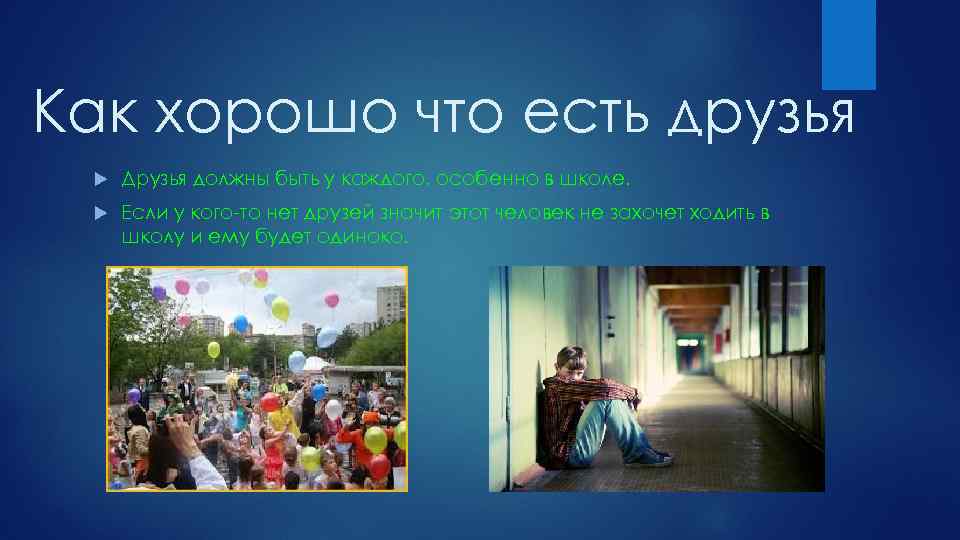 Как хорошо что есть друзья

Друзья должны быть у каждого, особенно в школе.

Если у кого-то нет друзей значит этот человек не захочет ходить в школу и ему будет одиноко.